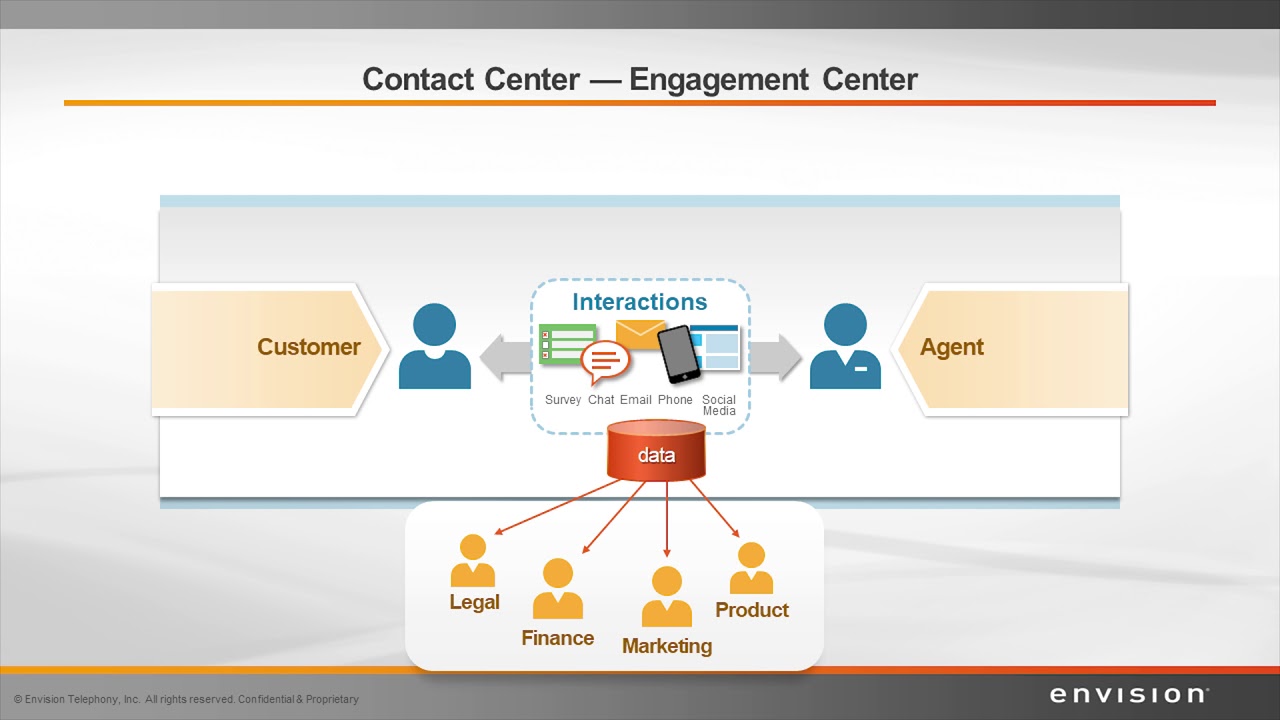 Contact Center — Engagement Center

Customer

Interactions

Survey Chat Email Phone Social Media

Agent

data

Legal

Finance

Marketing

Product

© Envision Telephony, Inc. All rights reserved. Confidential & Proprietary

envision